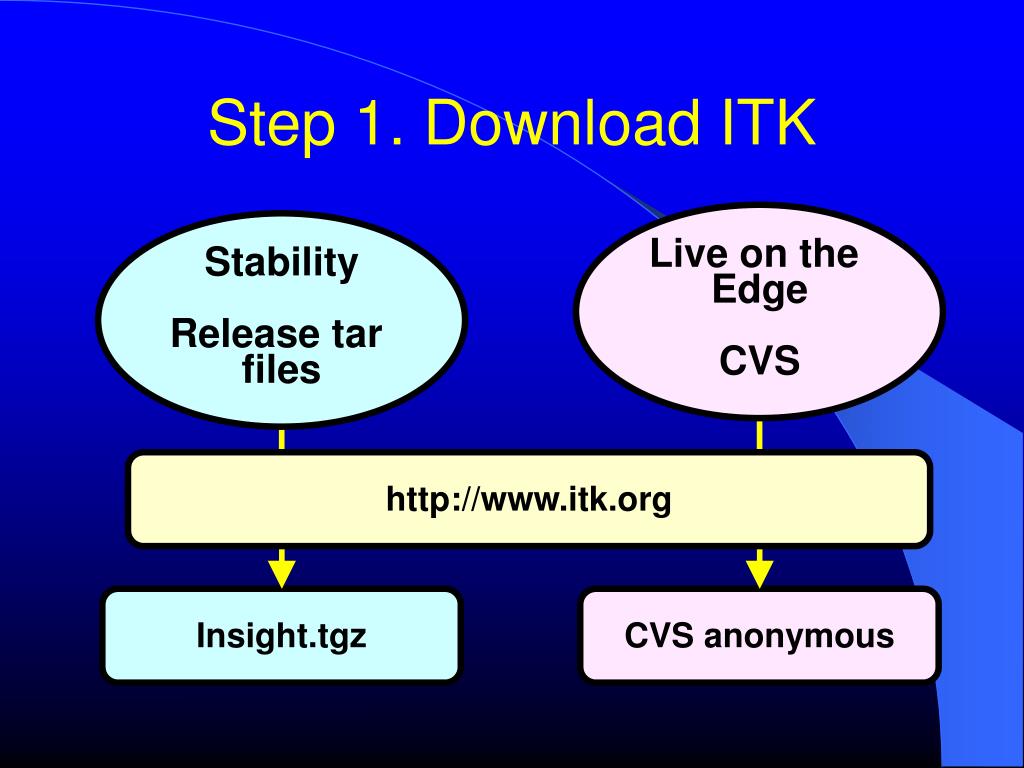 Step 1. Download ITK

Stability

Release tar files

Live on the Edge

CVS

http://www.itk.org

Insight.tgz

CVS anonymous